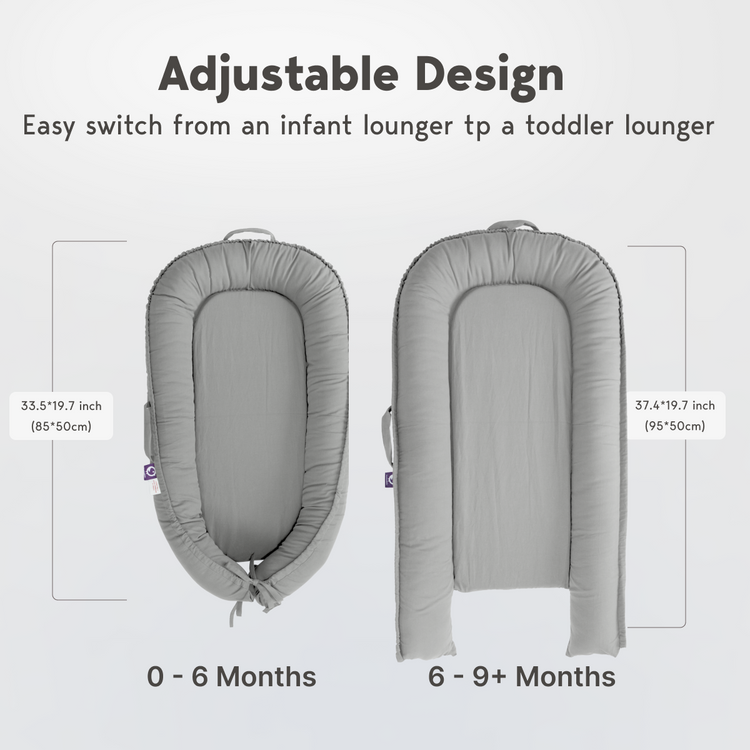 Adjustable Design

Easy switch from an infant lounger tp a toddler lounger

33.5*19.7 inch
(85*50cm)

37.4*19.7 inch
(95*50cm)

0 - 6 Months

6 - 9+ Months